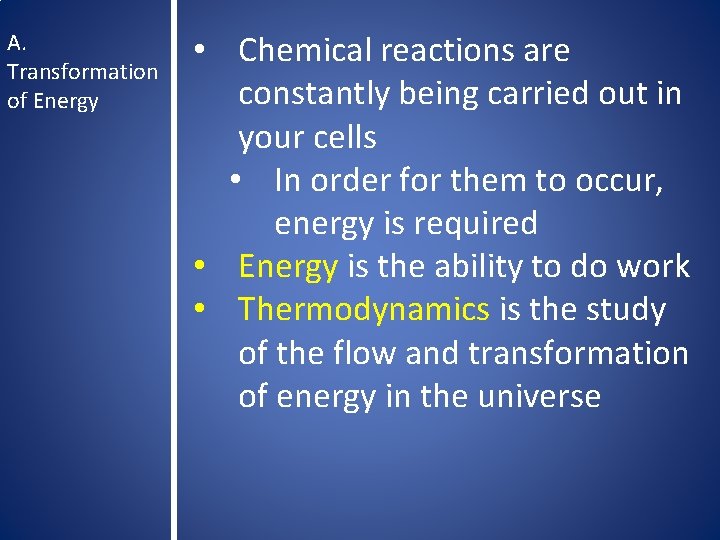 A.
Transformation
of Energy

• Chemical reactions are constantly being carried out in your cells
• In order for them to occur, energy is required
• Energy is the ability to do work
• Thermodynamics is the study of the flow and transformation of energy in the universe